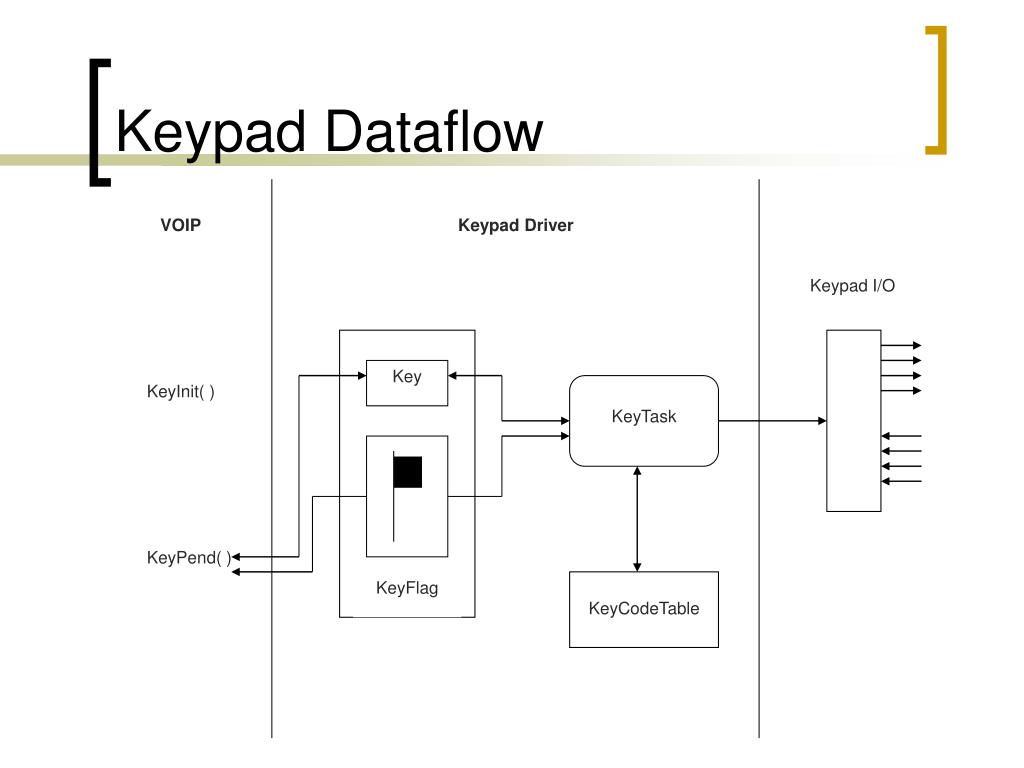 Keypad Dataflow

VOIP

Keypad Driver

Keypad I/O

KeyInit( )

Key

KeyTask

KeyPend( )

KeyFlag

KeyCodeTable